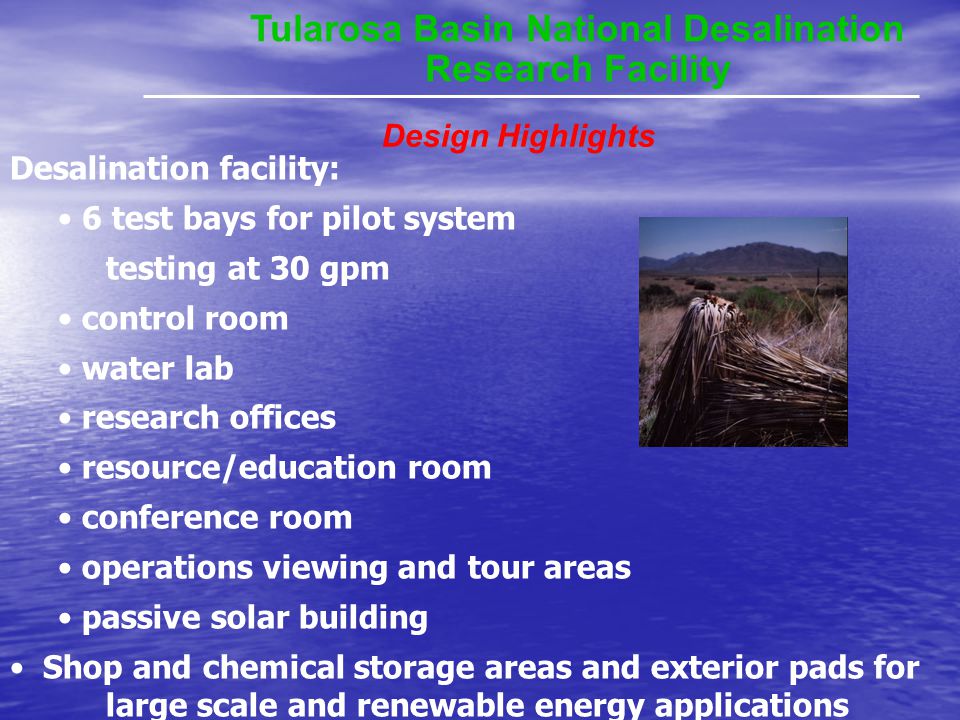 Tularosa Basin National Desalination Research Facility

Design Highlights

Desalination facility:

• 6 test bays for pilot system testing at 30 gpm
• control room
• water lab
• research offices
• resource/education room
• conference room
• operations viewing and tour areas
• passive solar building

• Shop and chemical storage areas and exterior pads for large scale and renewable energy applications